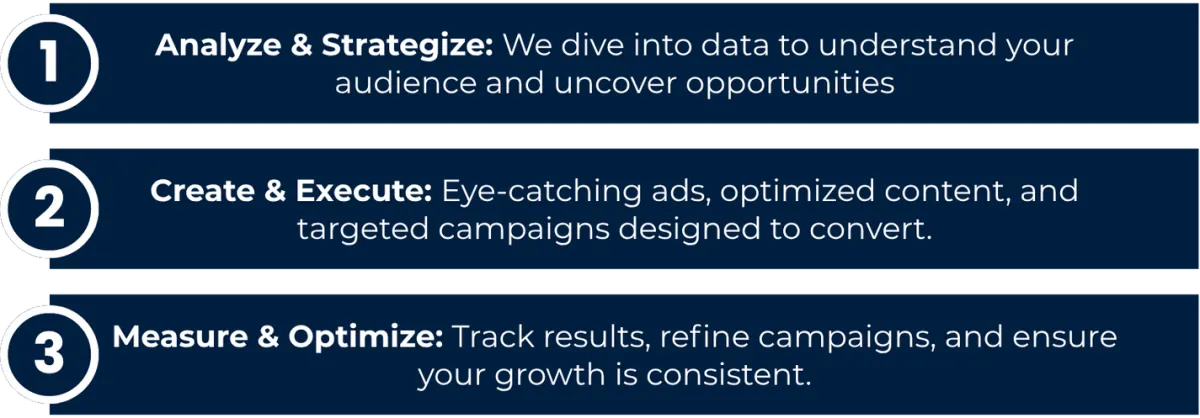 1

Analyze & Strategize: We dive into data to understand your audience and uncover opportunities

2

Create & Execute: Eye-catching ads, optimized content, and targeted campaigns designed to convert.

3

Measure & Optimize: Track results, refine campaigns, and ensure your growth is consistent.